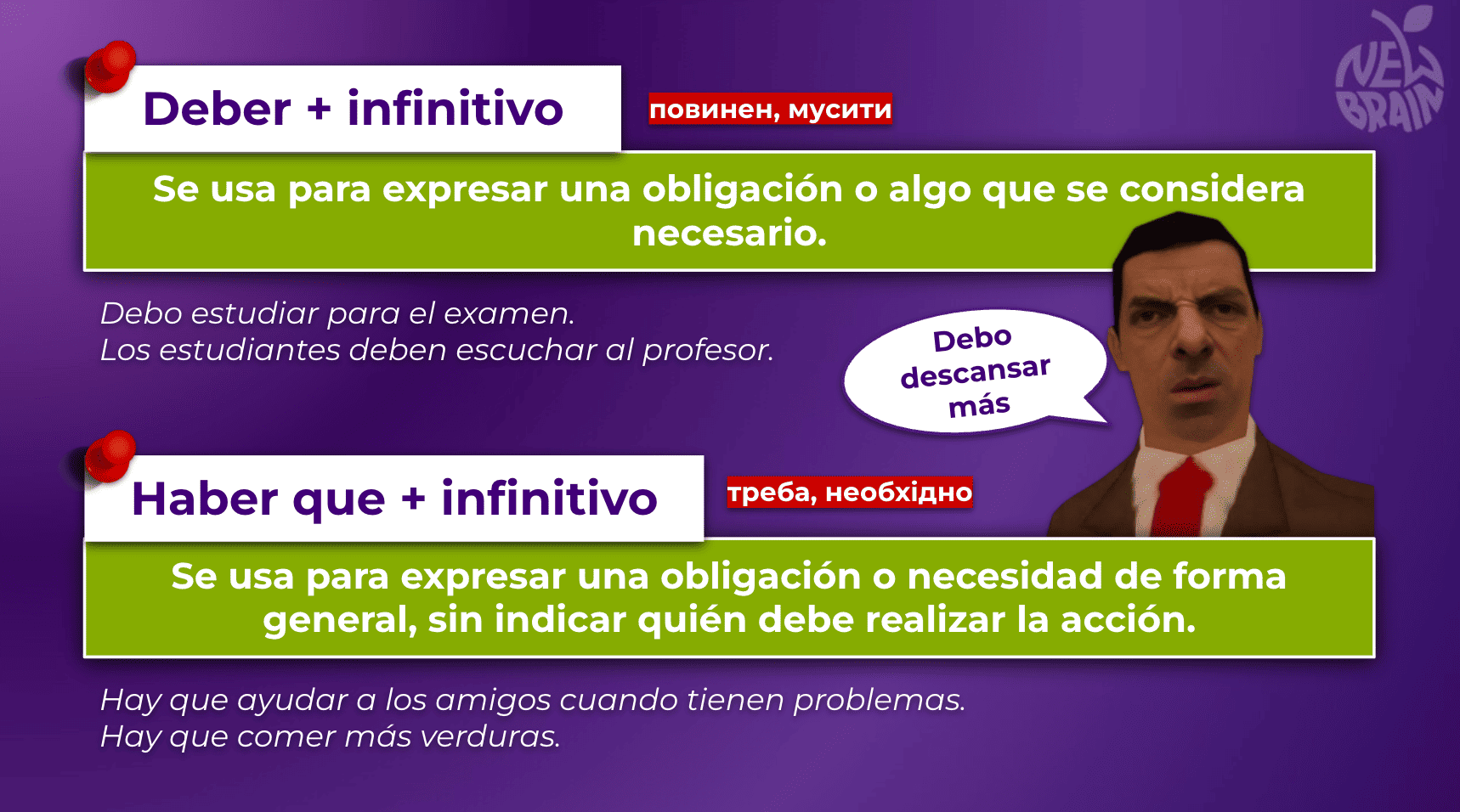 NEW BRAIN

Deber + infinitivo

повинен, мусити

Se usa para expresar una obligación o algo que se considera necesario.

Debo estudiar para el examen.
Los estudiantes deben escuchar al profesor.

Debo descansar más

Haber que + infinitivo

треба, необхідно

Se usa para expresar una obligación o necesidad de forma general, sin indicar quién debe realizar la acción.

Hay que ayudar a los amigos cuando tienen problemas.
Hay que comer más verduras.